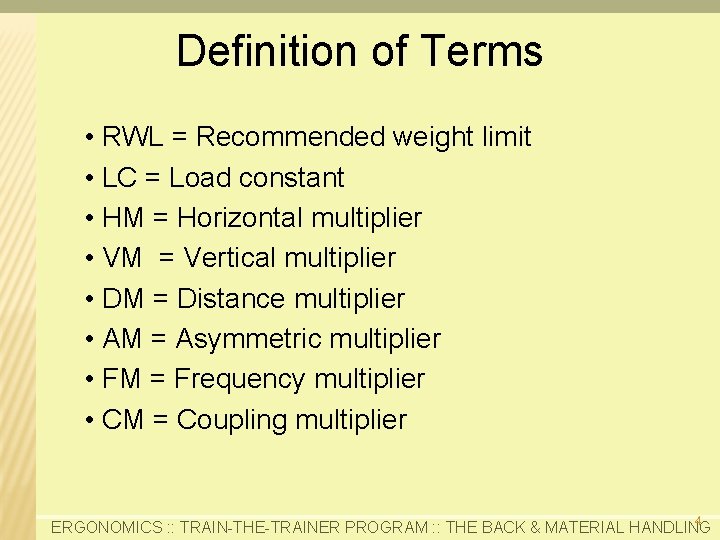 Definition of Terms

• RWL = Recommended weight limit
• LC = Load constant
• HM = Horizontal multiplier
• VM = Vertical multiplier
• DM = Distance multiplier
• AM = Asymmetric multiplier
• FM = Frequency multiplier
• CM = Coupling multiplier

ERGONOMICS :: TRAIN-THE-TRAINER PROGRAM :: THE BACK & MATERIAL HANDLING 4